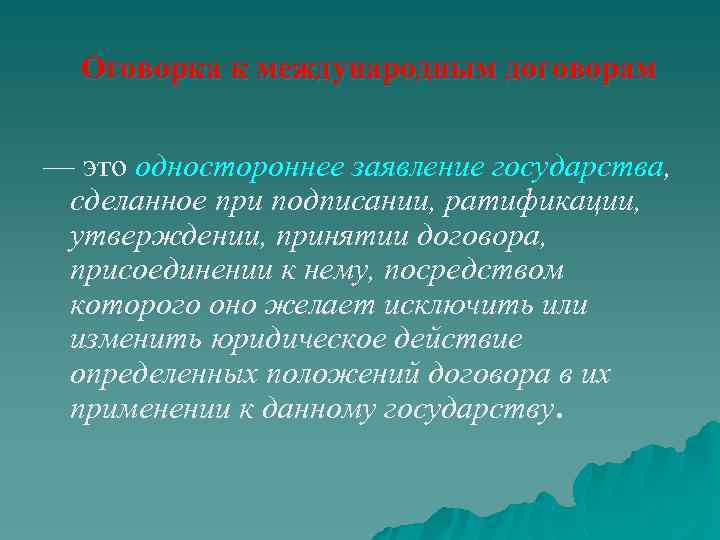 Оговорка к международным договорам

— это одностороннее заявление государства, сделанное при подписании, ратификации, утверждении, принятии договора, присоединении к нему, посредством которого оно желает исключить или изменить юридическое действие определенных положений договора в их применении к данному государству.